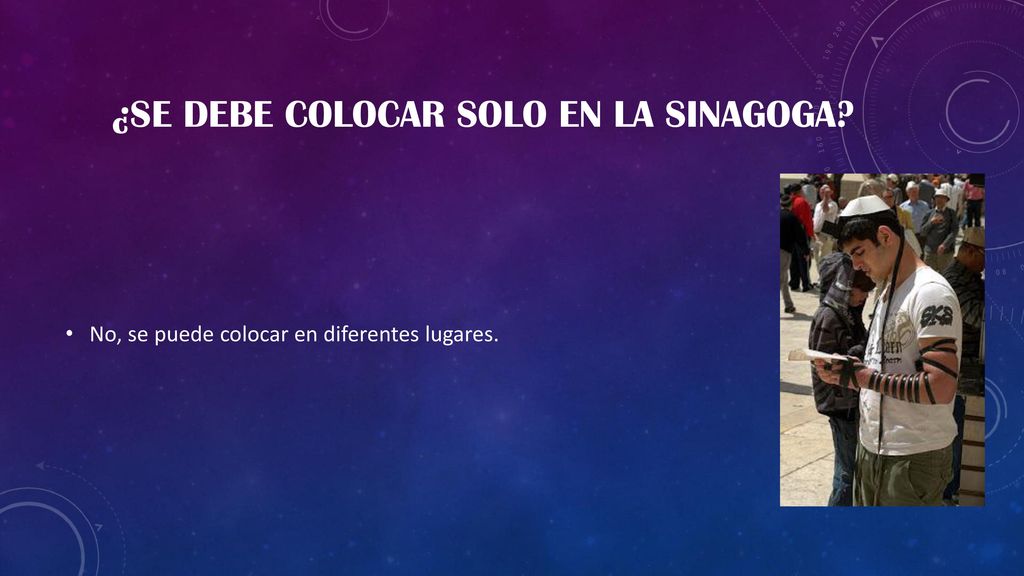 ¿SE DEBE COLOCAR SOLO EN LA SINAGOGA?

• No, se puede colocar en diferentes lugares.